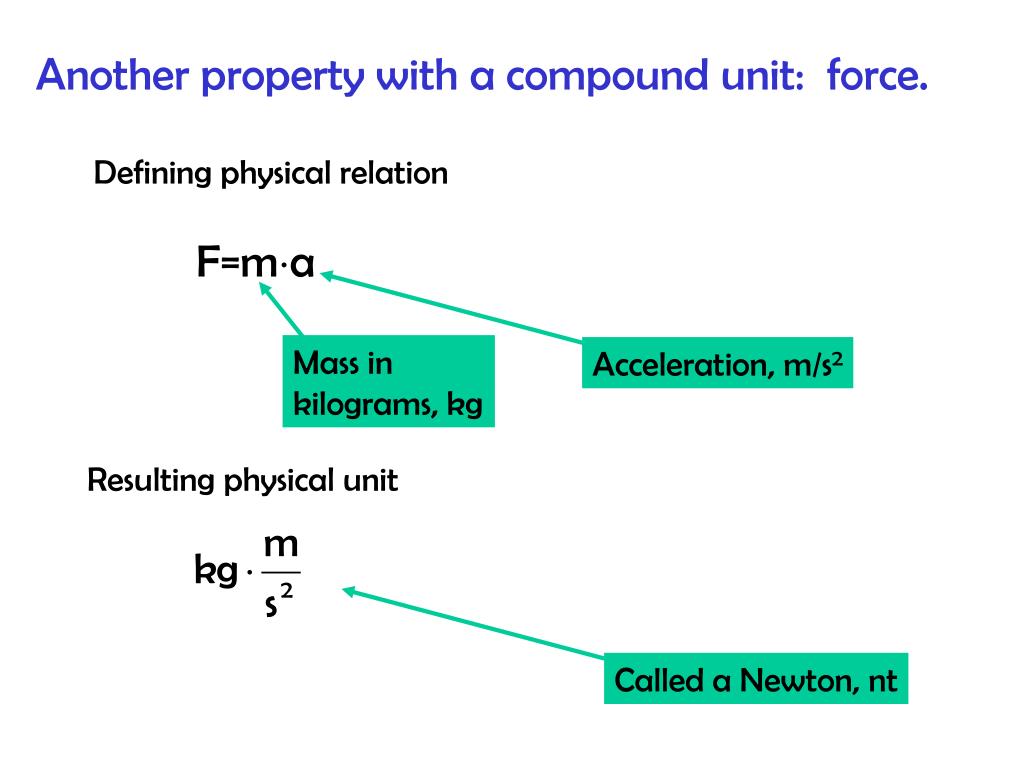 Another property with a compound unit: force.

Defining physical relation

$F=m \cdot a$

Mass in kilograms, kg

Acceleration, $m/s^2$

Resulting physical unit

$kg \cdot \frac{m}{s^2}$

Called a Newton, nt